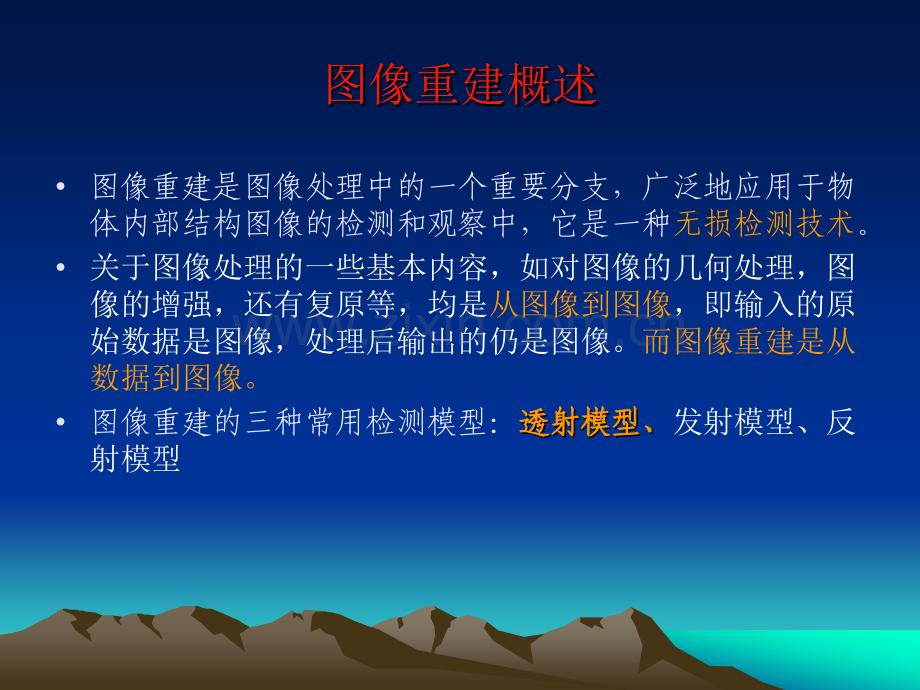 图像重建概述

• 图像重建是图像处理中的一个重要分支，广泛地应用于物体内部结构图像的检测和观察中，它是一种无损检测技术。

• 关于图像处理的一些基本内容，如对图像的几何处理，图像的增强，还有复原等，均是从图像到图像，即输入的原始数据是图像，处理后输出的仍是图像。而图像重建是从数据到图像。

• 图像重建的三种常用检测模型：透射模型、发射模型、反射模型